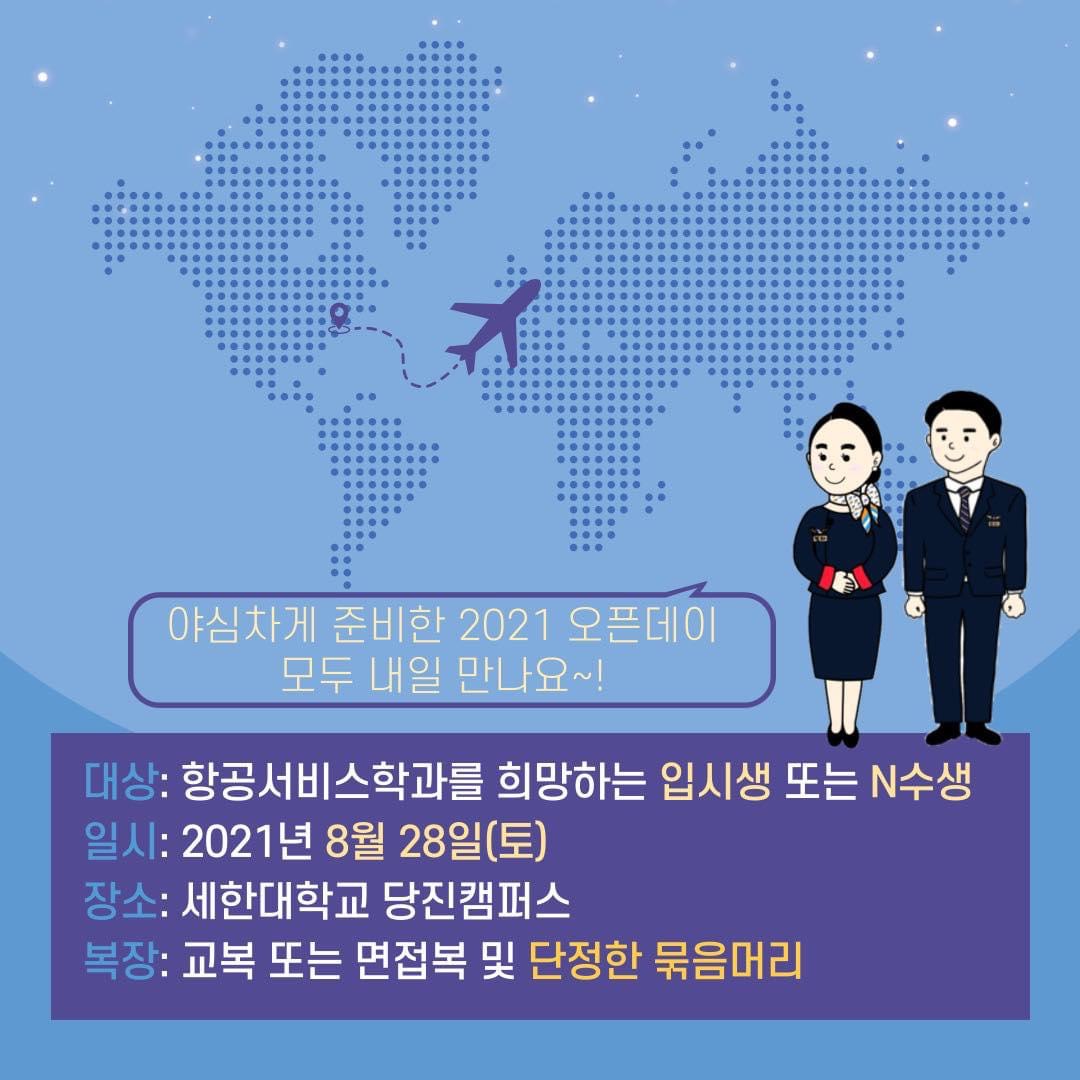 야심차게 준비한 2021 오픈데이
모두 내일 만나요~!

대상: 항공서비스학과를 희망하는 입시생 또는 N수생
일시: 2021년 8월 28일(토)
장소: 세한대학교 당진캠퍼스
복장: 교복 또는 면접복 및 단정한 묶음머리